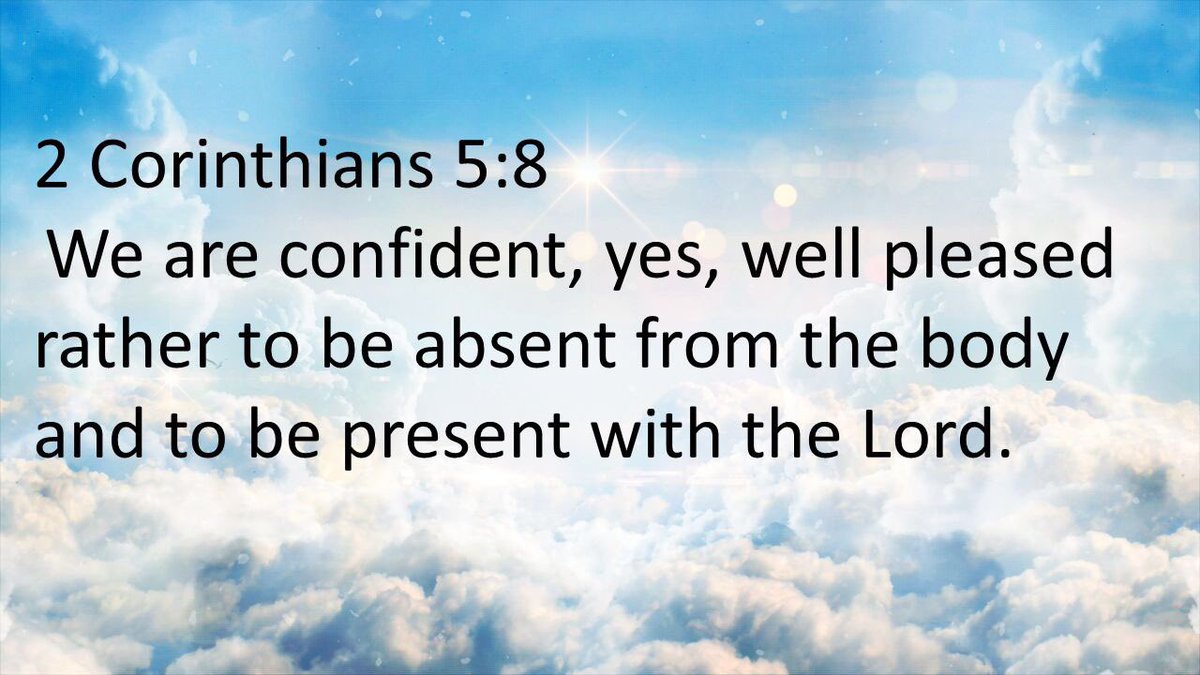 2 Corinthians 5:8

We are confident, yes, well pleased rather to be absent from the body and to be present with the Lord.